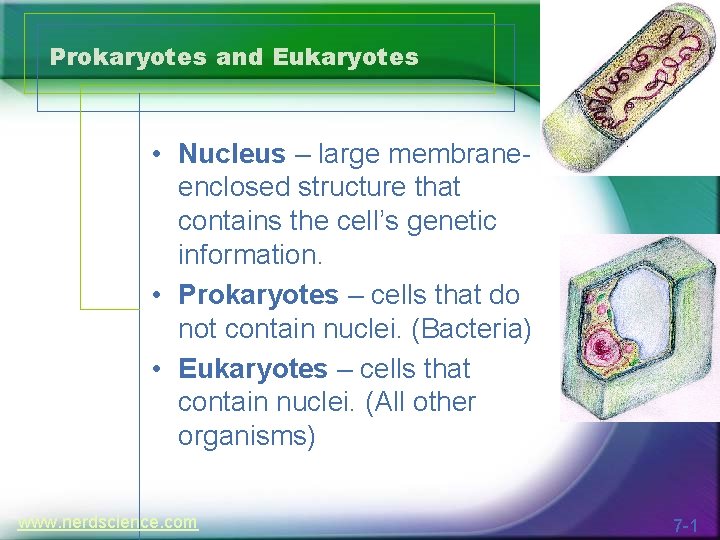 Prokaryotes and Eukaryotes

• Nucleus – large membrane-enclosed structure that contains the cell's genetic information.
• Prokaryotes – cells that do not contain nuclei. (Bacteria)
• Eukaryotes – cells that contain nuclei. (All other organisms)

www.nerdscience.com

7-1